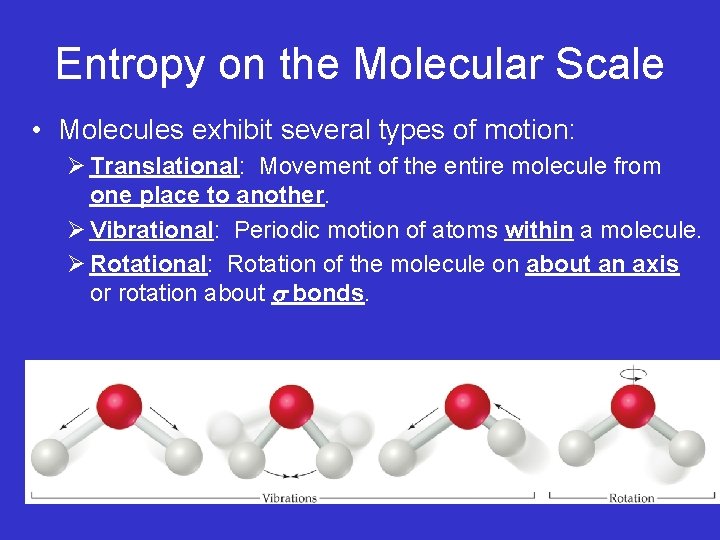 Entropy on the Molecular Scale

• Molecules exhibit several types of motion:

➢ Translational: Movement of the entire molecule from one place to another.

➢ Vibrational: Periodic motion of atoms within a molecule.

➢ Rotational: Rotation of the molecule on about an axis or rotation about $\sigma$ bonds.

Vibrations

Rotation